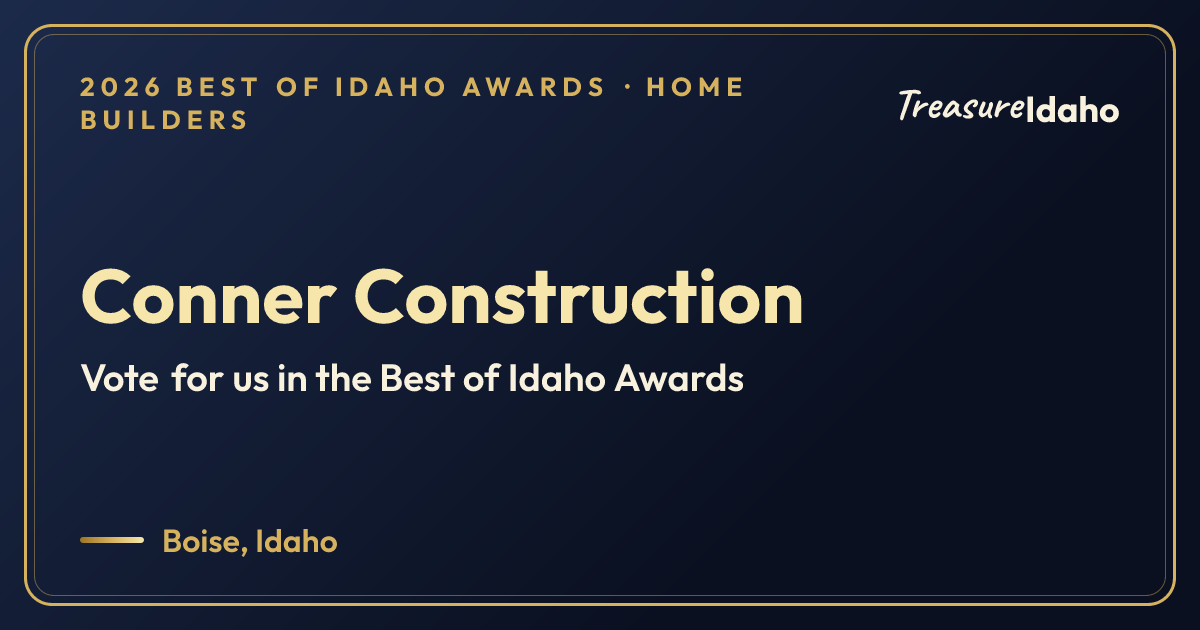 2026 BEST OF IDAHO AWARDS · HOME BUILDERS

TreasureIdaho

Conner Construction

Vote for us in the Best of Idaho Awards

Boise, Idaho